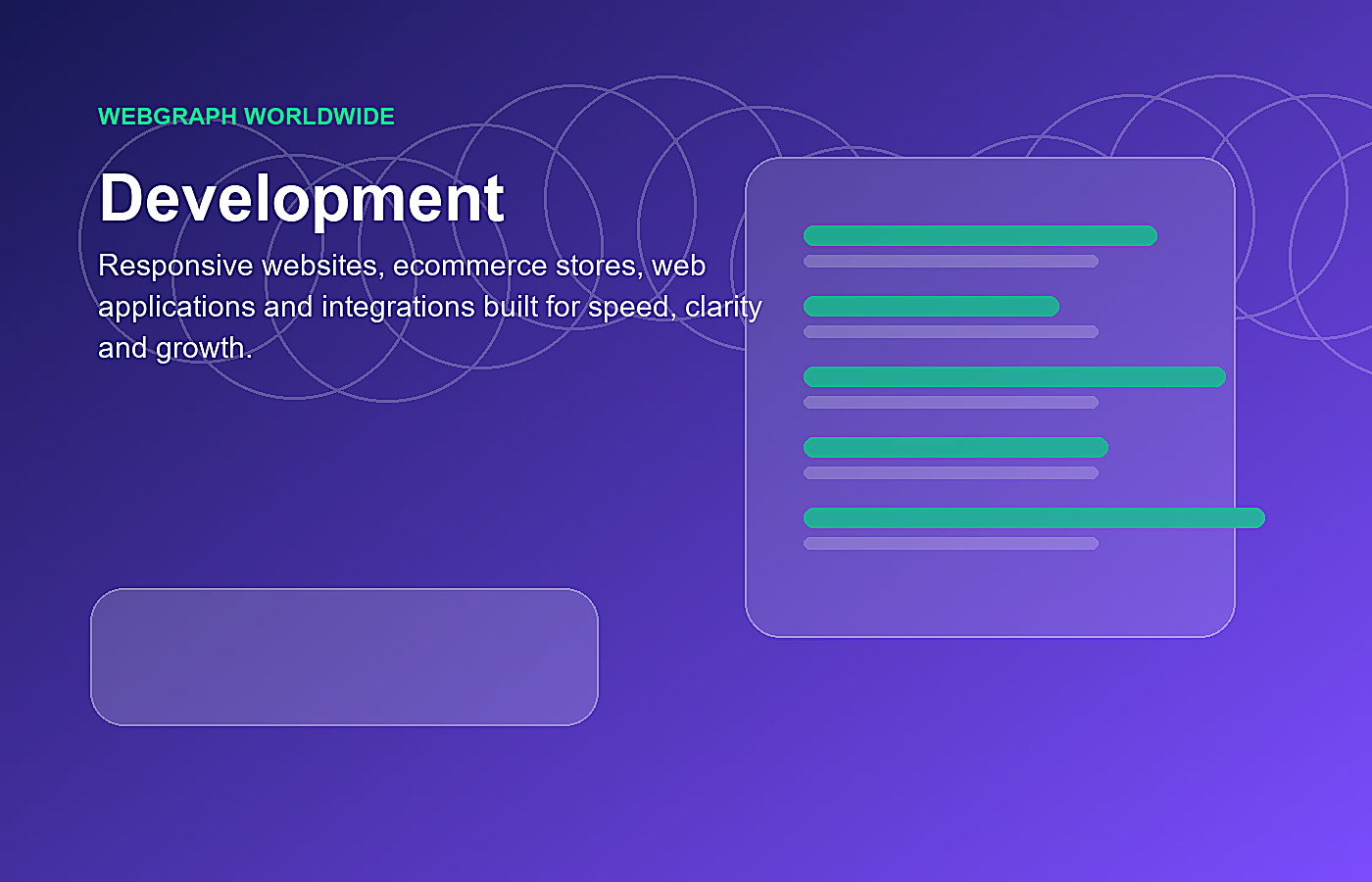 WEBGRAPH WORLDWIDE

Development

Responsive websites, ecommerce stores, web applications and integrations built for speed, clarity and growth.